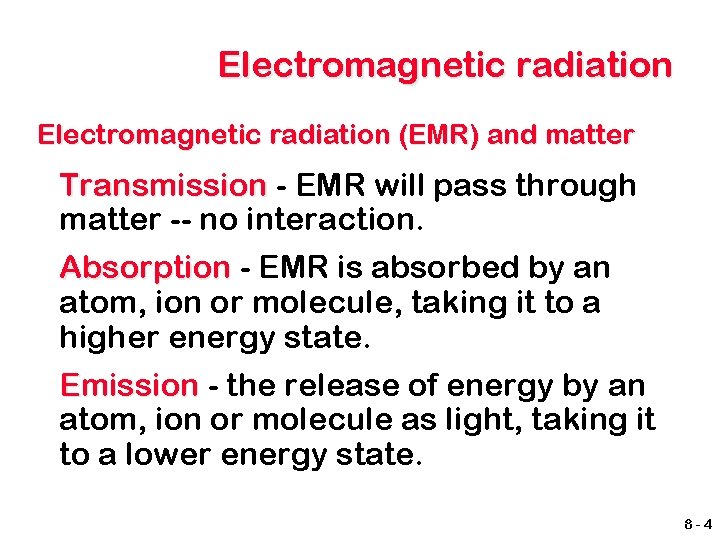 Electromagnetic radiation

Electromagnetic radiation (EMR) and matter

Transmission - EMR will pass through matter -- no interaction.

Absorption - EMR is absorbed by an atom, ion or molecule, taking it to a higher energy state.

Emission - the release of energy by an atom, ion or molecule as light, taking it to a lower energy state.

8 - 4